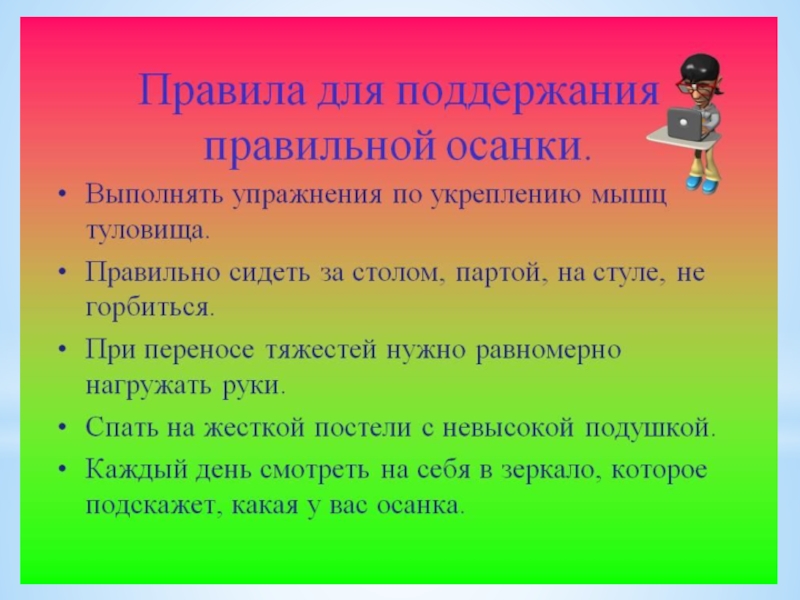 Правила для поддержания правильной осанки.

• Выполнять упражнения по укреплению мышц туловища.
• Правильно сидеть за столом, партой, на стуле, не горбиться.
• При переносе тяжестей нужно равномерно нагружать руки.
• Спать на жесткой постели с невысокой подушкой.
• Каждый день смотреть на себя в зеркало, которое подскажет, какая у вас осанка.